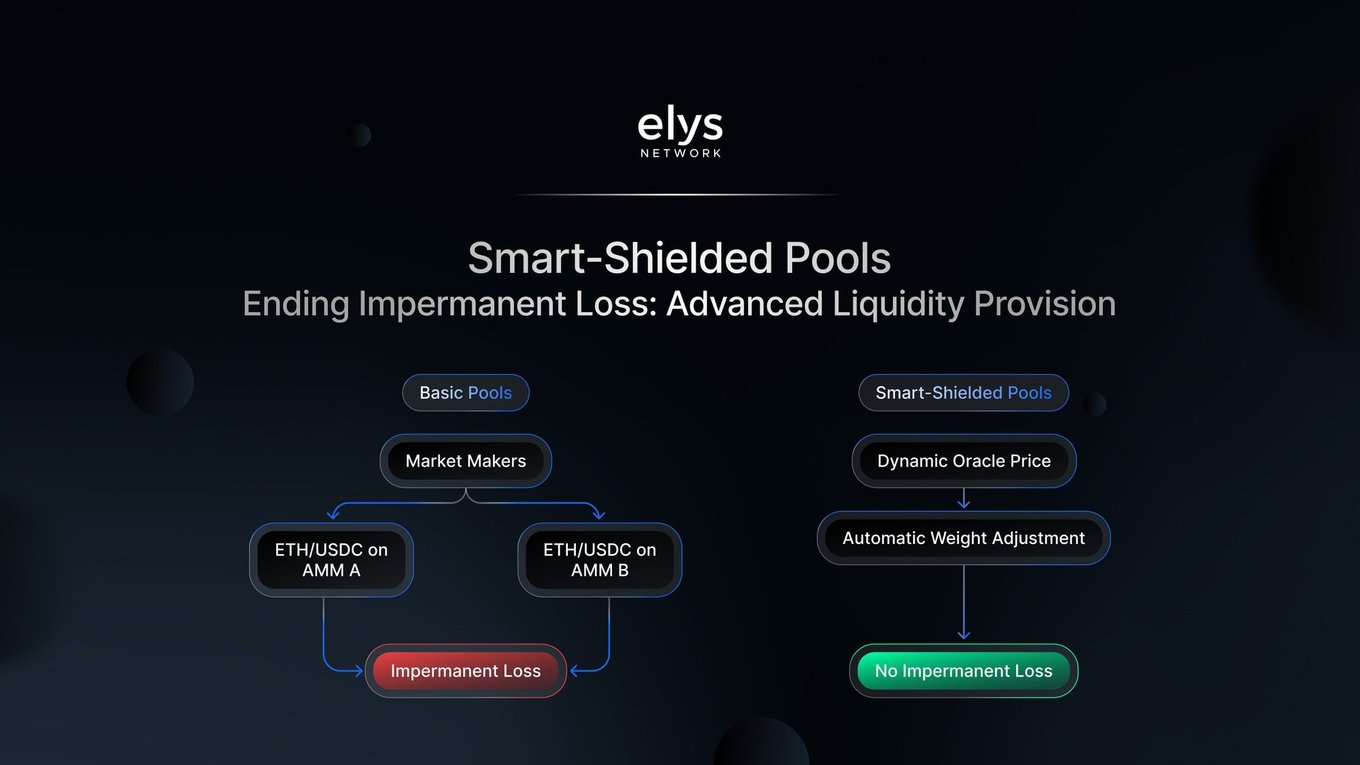 elys
NETWORK

Smart-Shielded Pools
Ending Impermanent Loss: Advanced Liquidity Provision

Basic Pools

Market Makers

ETH/USDC on AMM A

ETH/USDC on AMM B

Impermanent Loss

Smart-Shielded Pools

Dynamic Oracle Price

Automatic Weight Adjustment

No Impermanent Loss